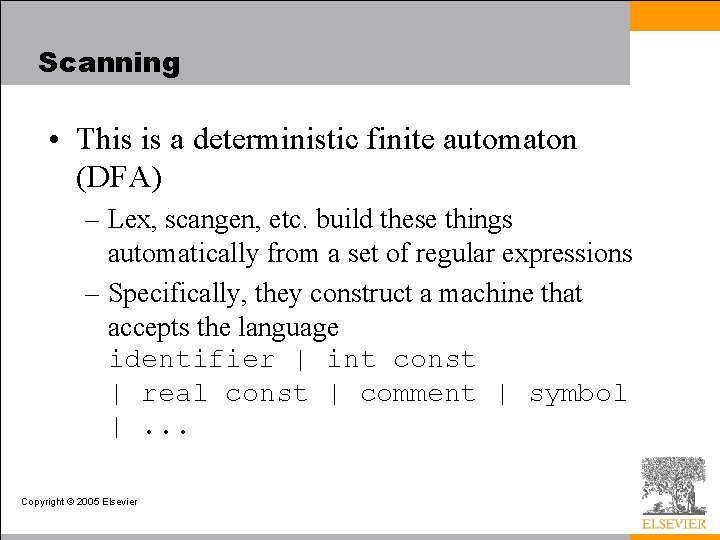 Scanning

• This is a deterministic finite automaton (DFA)

– Lex, scangen, etc. build these things automatically from a set of regular expressions

– Specifically, they construct a machine that accepts the language
identifier | int const
| real const | comment | symbol
| ...

Copyright © 2005 Elsevier

ELSEVIER